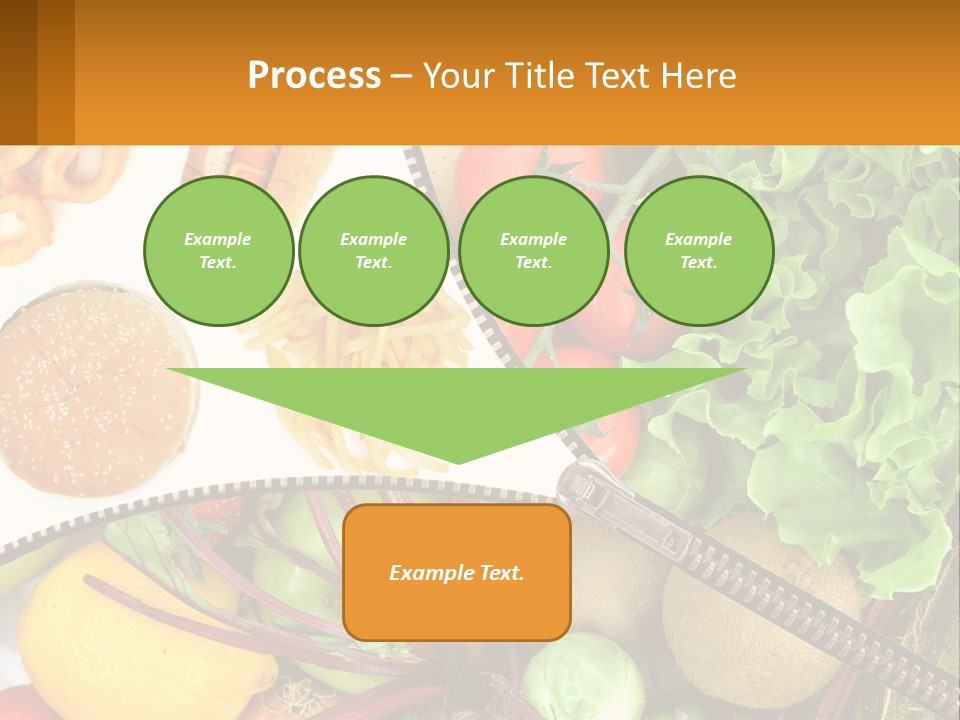 Process – Your Title Text Here

Example Text.

Example Text.

Example Text.

Example Text.

Example Text.